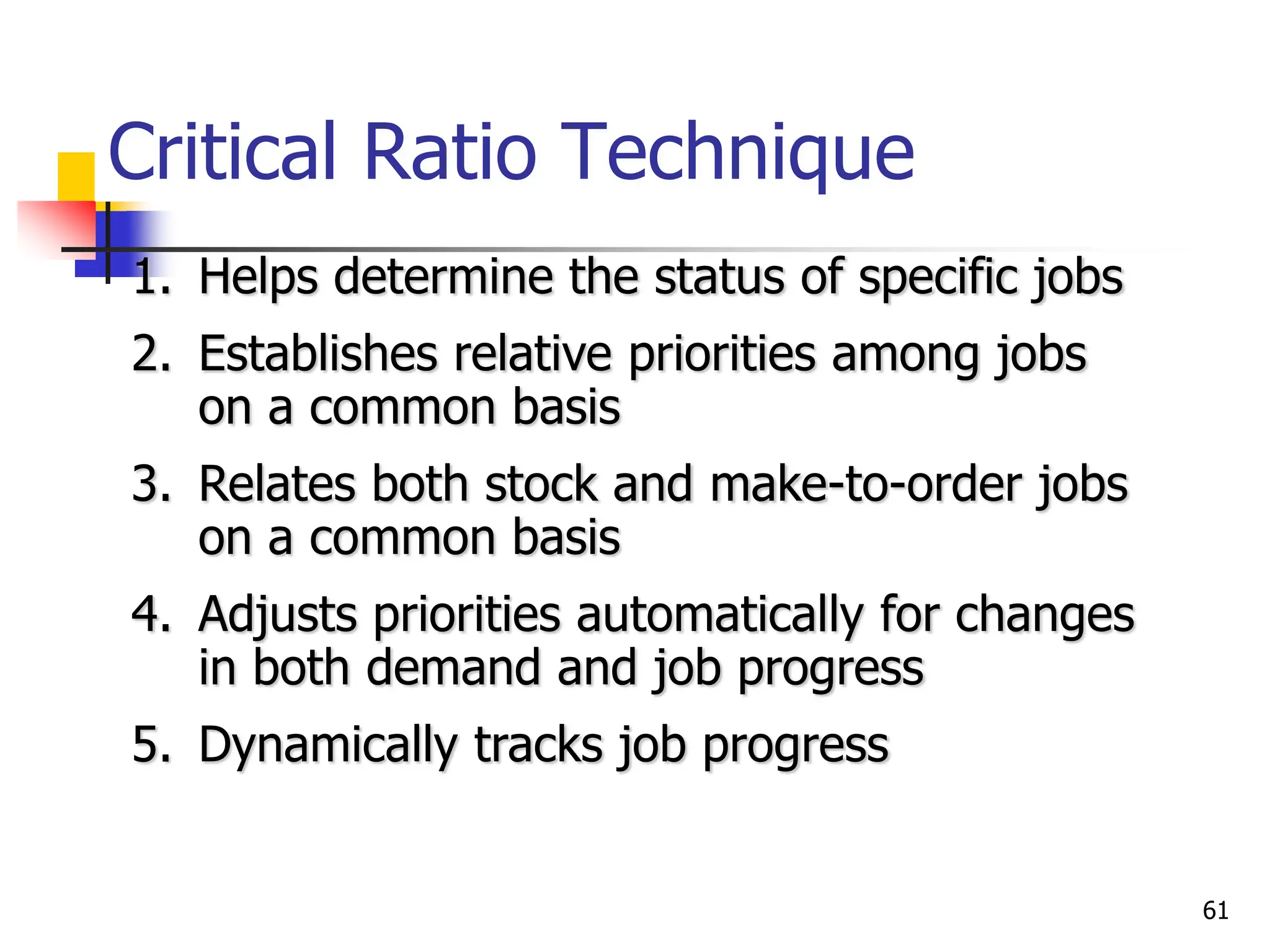 Critical Ratio Technique

1. Helps determine the status of specific jobs
2. Establishes relative priorities among jobs on a common basis
3. Relates both stock and make-to-order jobs on a common basis
4. Adjusts priorities automatically for changes in both demand and job progress
5. Dynamically tracks job progress

61